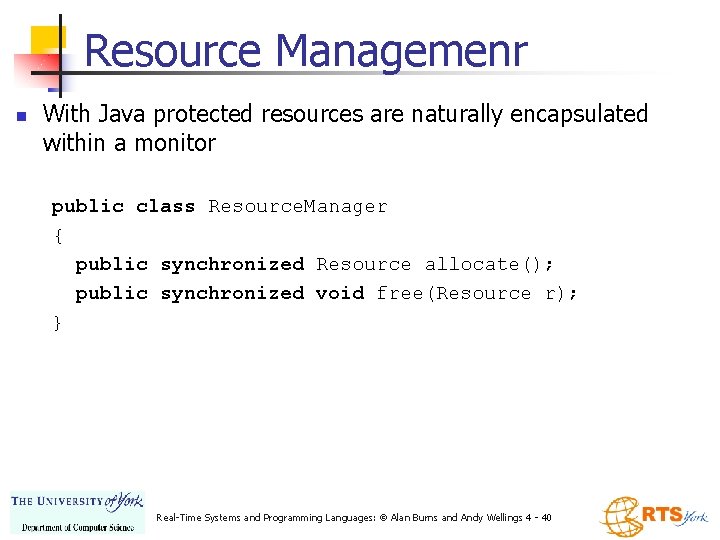 Resource Managemenr

With Java protected resources are naturally encapsulated within a monitor

public class ResourceManager
{
  public synchronized Resource allocate();
  public synchronized void free(Resource r);
}

THE UNIVERSITY of York
Department of Computer Science

Real-Time Systems and Programming Languages: © Alan Burns and Andy Wellings 4 - 40

RTS York